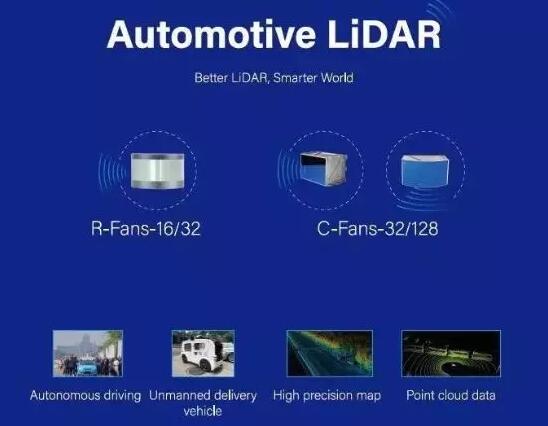 Automotive LiDAR

Better LiDAR, Smarter World

R-Fans-16/32

C-Fans-32/128

Autonomous driving

Unmanned delivery vehicle

High precision map

Point cloud data